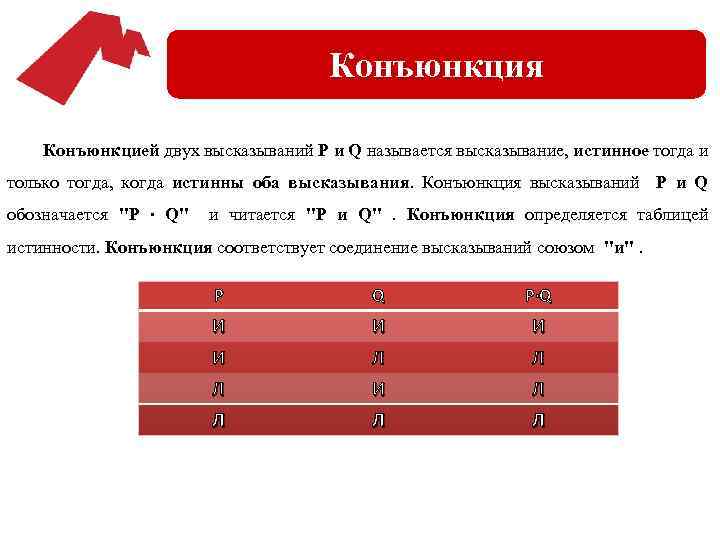 Конъюнкция

Конъюнкцией двух высказываний P и Q называется высказывание, истинное тогда и только тогда, когда истинны оба высказывания. Конъюнкция высказываний P и Q обозначается "P · Q" и читается "P и Q" . Конъюнкция определяется таблицей истинности. Конъюнкция соответствует соединение высказываний союзом "и" .

| P | Q | P·Q |
|---|---|---|
| И | И | И |
| И | Л | Л |
| Л | И | Л |
| Л | Л | Л |